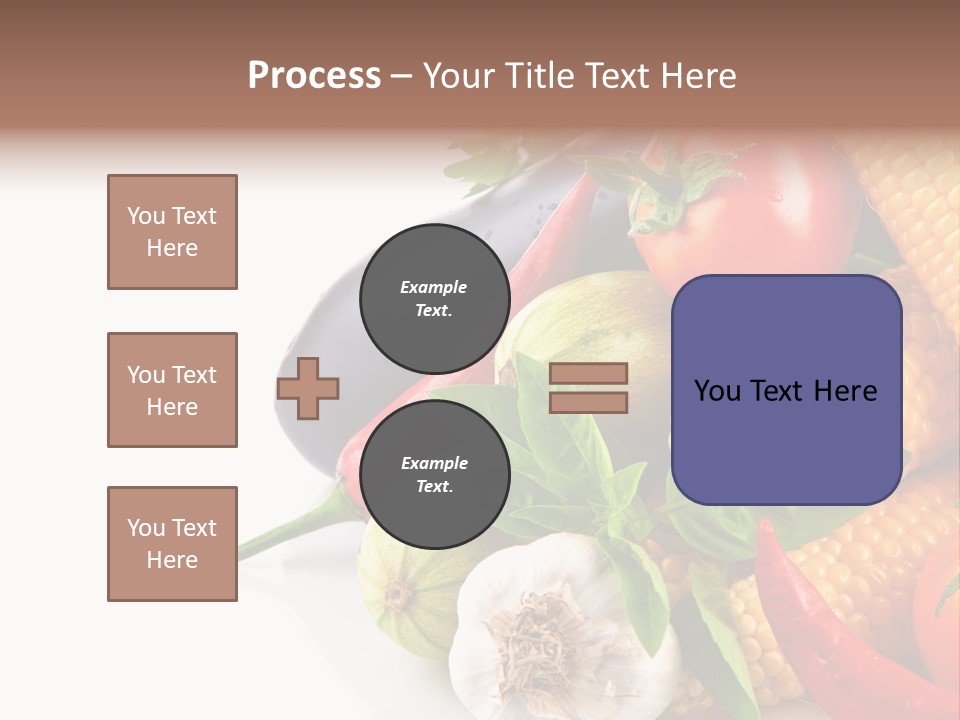 Process – Your Title Text Here

You Text Here

You Text Here

You Text Here

Example Text.

Example Text.

You Text Here